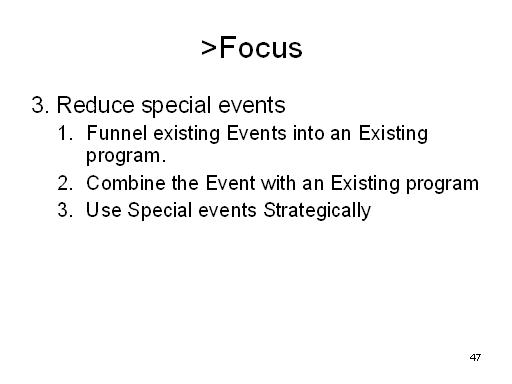 >Focus

3. Reduce special events
1. Funnel existing Events into an Existing program.
2. Combine the Event with an Existing program
3. Use Special events Strategically

47